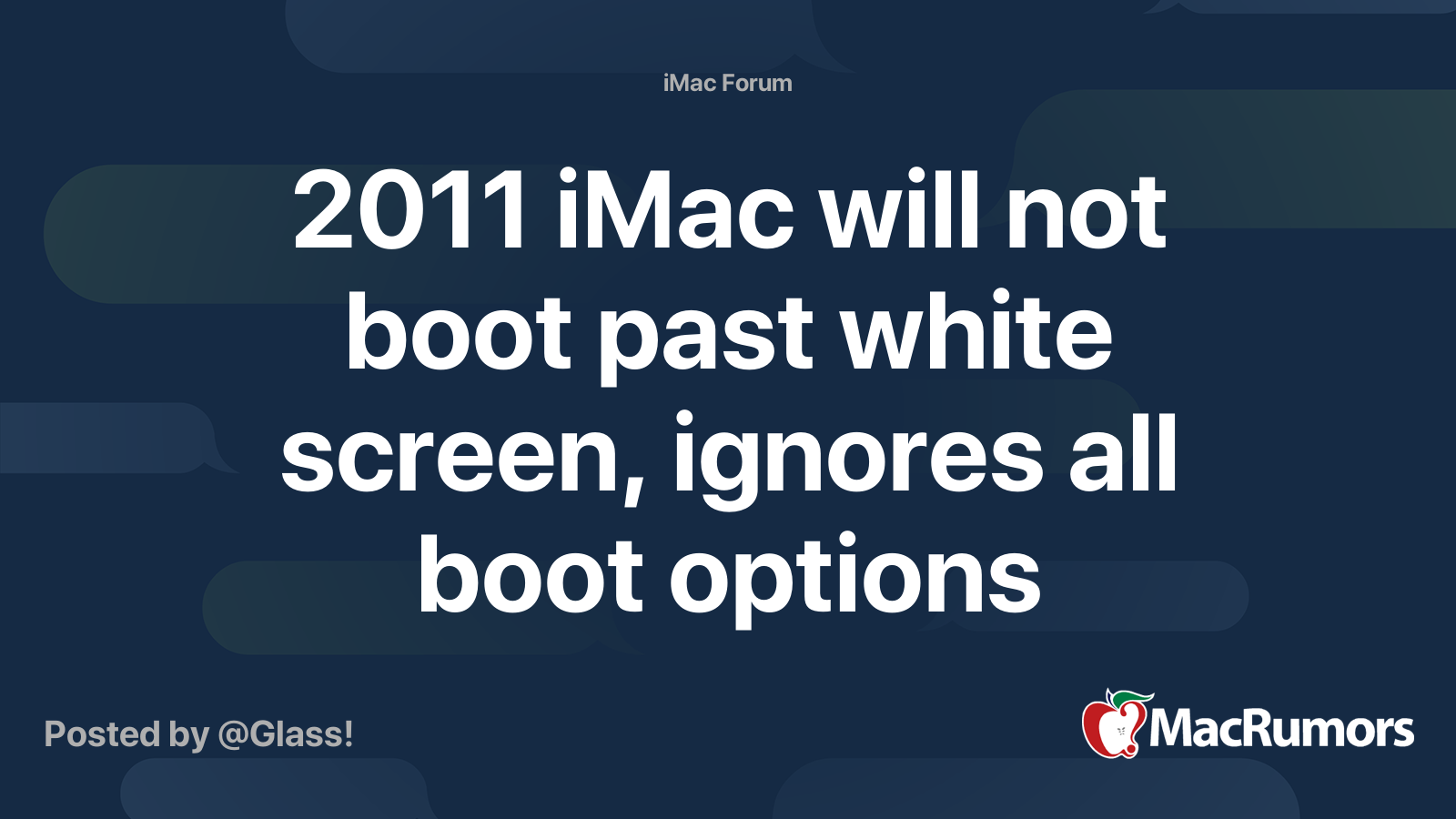 iMac Forum

2011 iMac will not boot past white screen, ignores all boot options

Posted by @Glass!

MacRumors